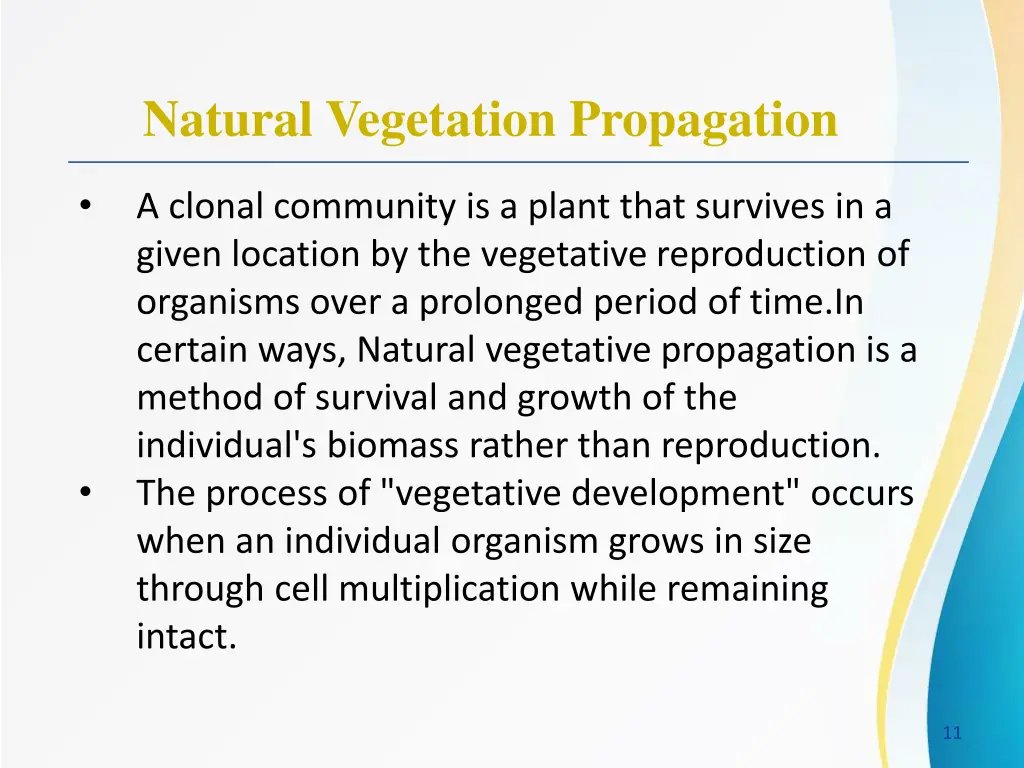 Natural Vegetation Propagation

• A clonal community is a plant that survives in a given location by the vegetative reproduction of organisms over a prolonged period of time.In certain ways, Natural vegetative propagation is a method of survival and growth of the individual's biomass rather than reproduction.
• The process of "vegetative development" occurs when an individual organism grows in size through cell multiplication while remaining intact.

11